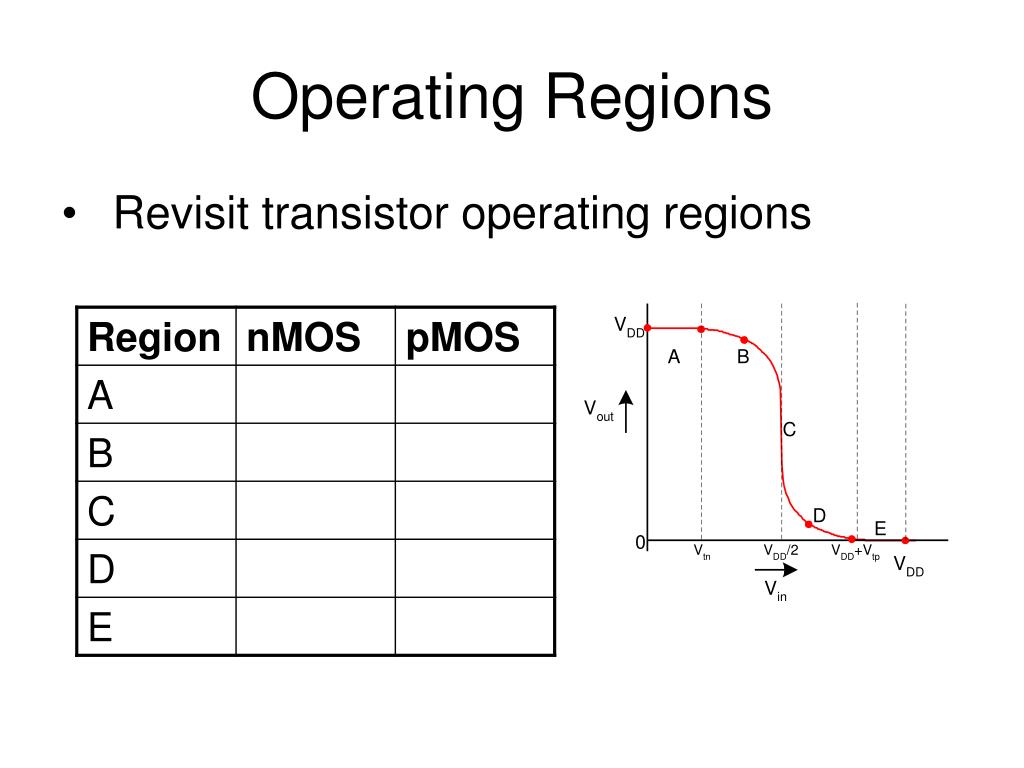 Operating Regions

• Revisit transistor operating regions

| Region | nMOS | pMOS |
|---|---|---|
| A | | |
| B | | |
| C | | |
| D | | |
| E | | |

$V_{DD}$

A

B

$V_{out}$

C

D

E

0

$V_{tn}$

$V_{DD}/2$

$V_{DD}+V_{tp}$

$V_{DD}$

$V_{in}$